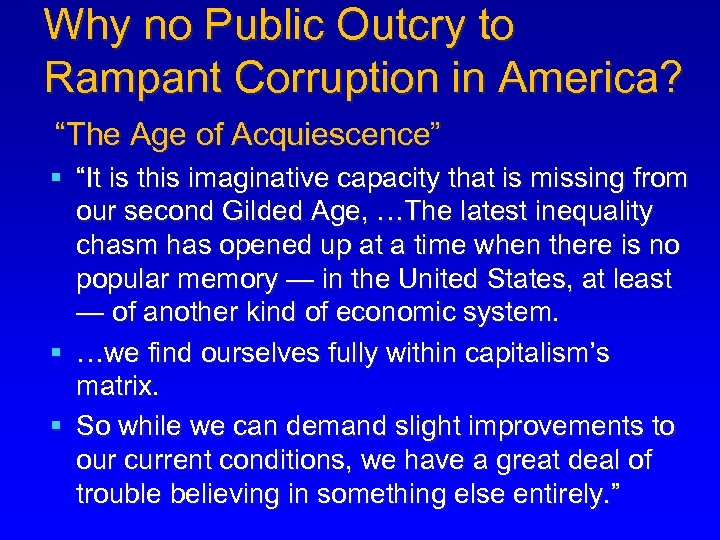 Why no Public Outcry to Rampant Corruption in America?

“The Age of Acquiescence”

▪ “It is this imaginative capacity that is missing from our second Gilded Age, …The latest inequality chasm has opened up at a time when there is no popular memory — in the United States, at least — of another kind of economic system.

▪ …we find ourselves fully within capitalism’s matrix.

▪ So while we can demand slight improvements to our current conditions, we have a great deal of trouble believing in something else entirely.”